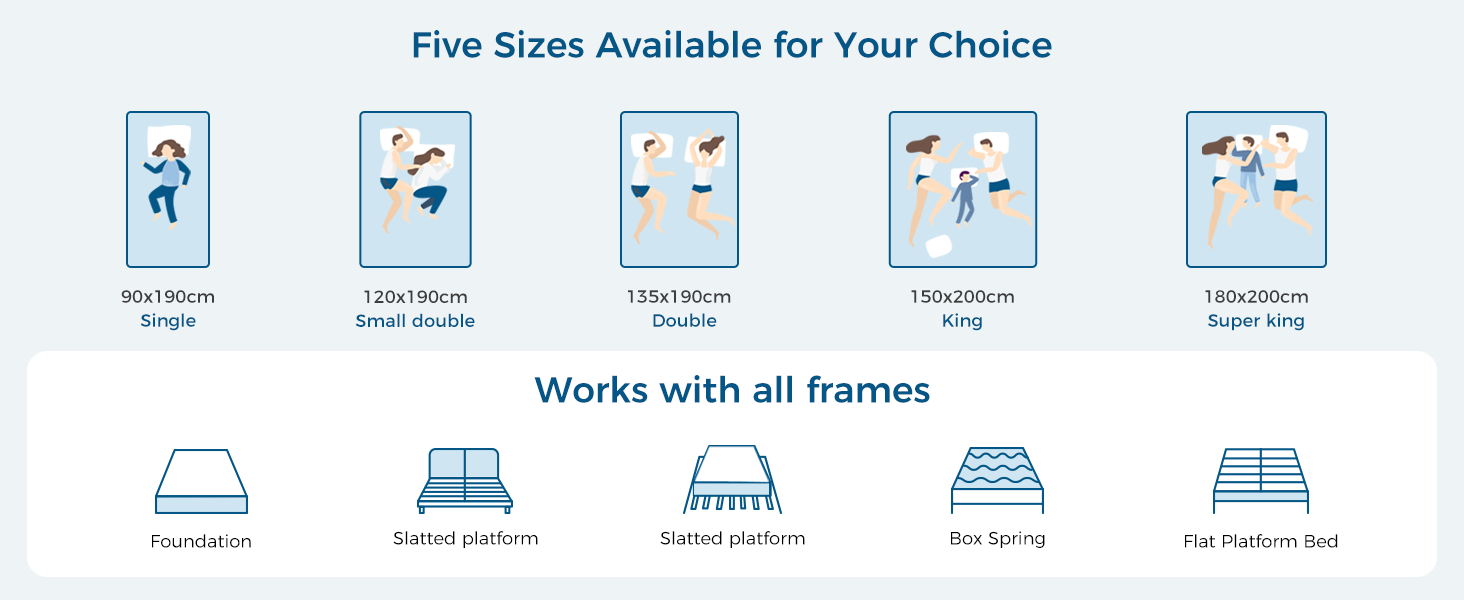 Five Sizes Available for Your Choice

90x190cm
Single

120x190cm
Small double

135x190cm
Double

150x200cm
King

180x200cm
Super king

Works with all frames

Foundation

Slatted platform

Slatted platform

Box Spring

Flat Platform Bed